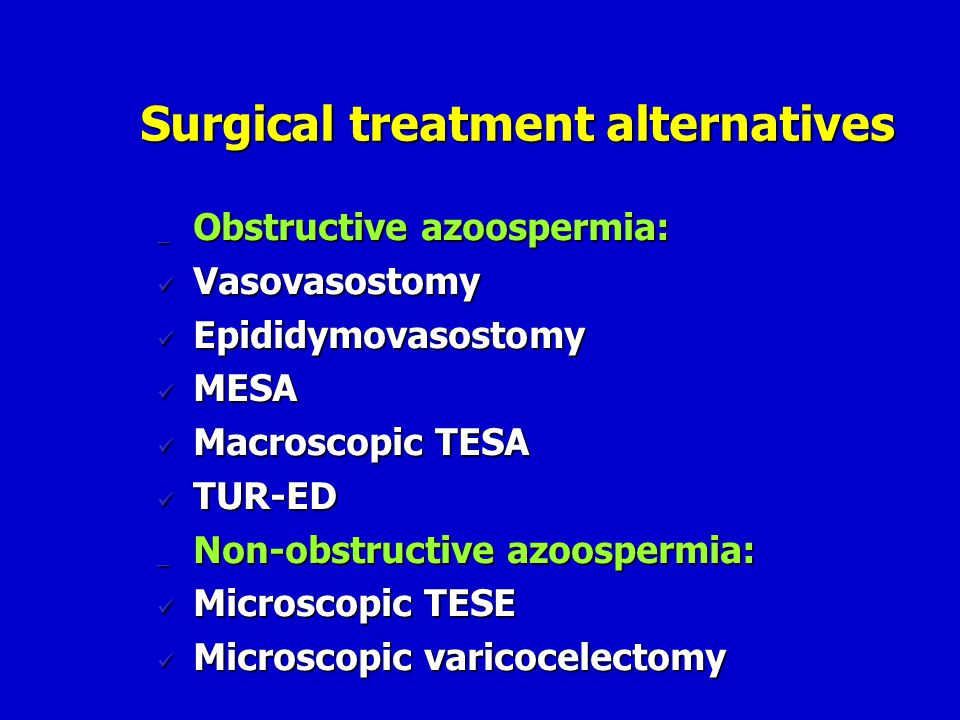 Surgical treatment alternatives

_ Obstructive azoospermia:
✓ Vasovasostomy
✓ Epididymovasostomy
✓ MESA
✓ Macroscopic TESA
✓ TUR-ED
_ Non-obstructive azoospermia:
✓ Microscopic TESE
✓ Microscopic varicocelectomy